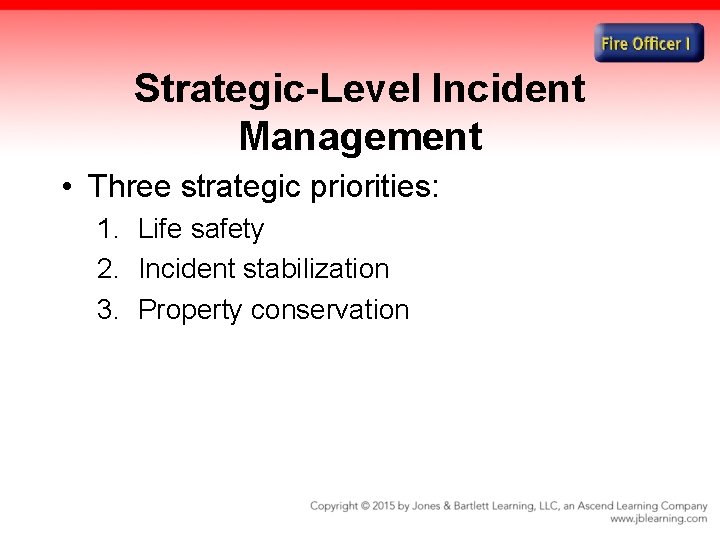 Fire Officer I

Strategic-Level Incident Management

• Three strategic priorities:
1. Life safety
2. Incident stabilization
3. Property conservation

Copyright © 2015 by Jones & Bartlett Learning, LLC, an Ascend Learning Company
www.jblearning.com